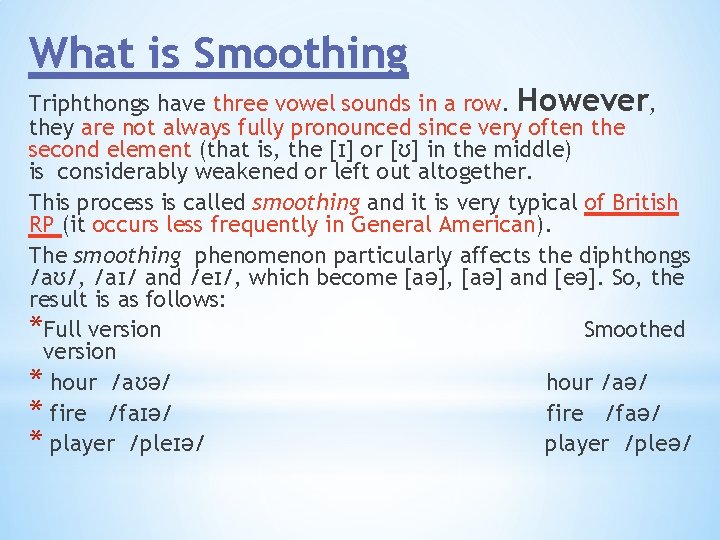 What is Smoothing

Triphthongs have three vowel sounds in a row. However, they are not always fully pronounced since very often the second element (that is, the [ɪ] or [ʊ] in the middle) is considerably weakened or left out altogether.

This process is called smoothing and it is very typical of British RP (it occurs less frequently in General American).

The smoothing phenomenon particularly affects the diphthongs /aʊ/, /aɪ/ and /eɪ/, which become [aə], [aə] and [eə]. So, the result is as follows:

*Full version Smoothed version

* hour /aʊə/ hour /aə/

* fire /faɪə/ fire /faə/

* player /pleɪə/ player /pleə/